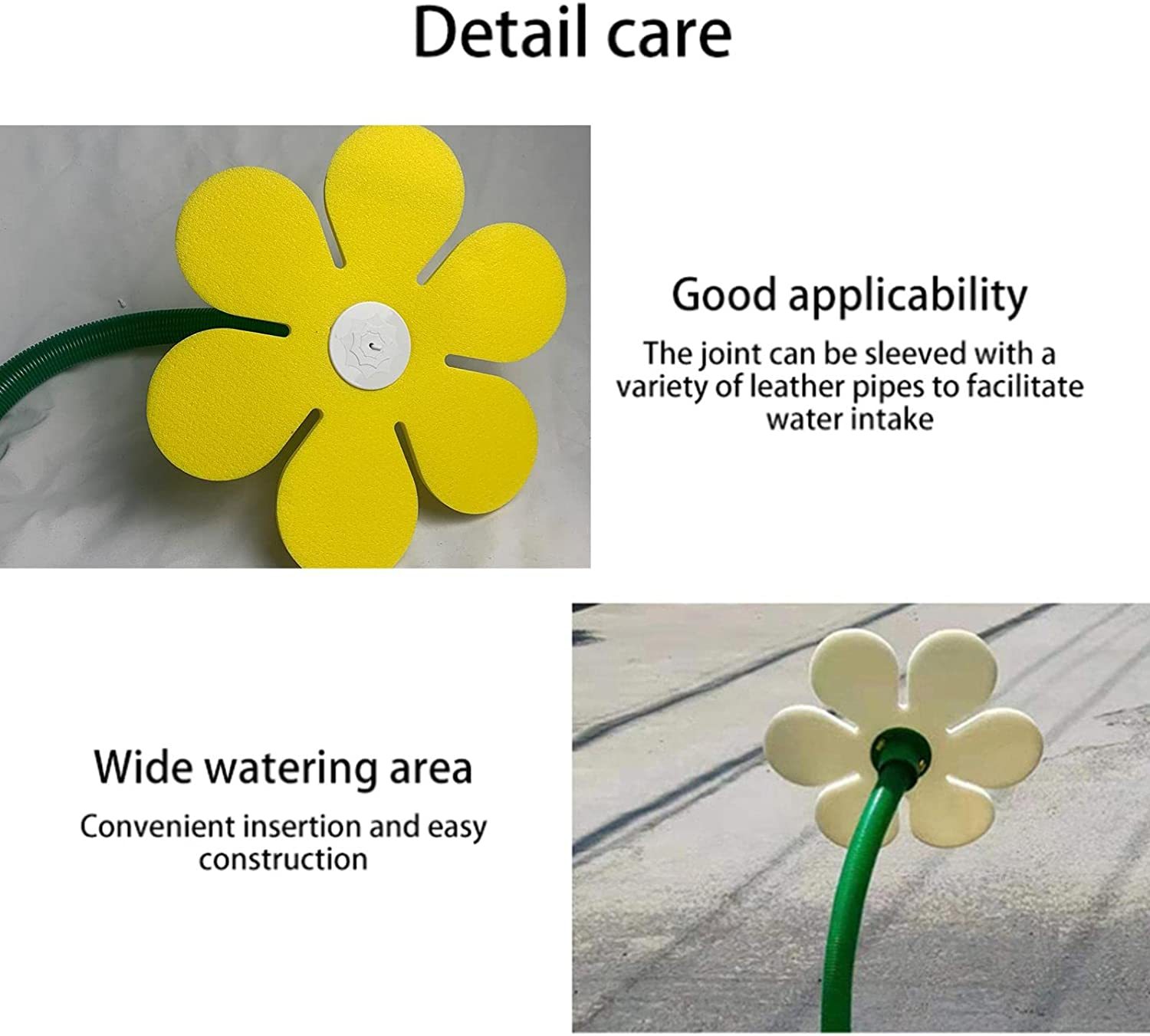 Detail care

Good applicability

The joint can be sleeved with a variety of leather pipes to facilitate water intake

Wide watering area

Convenient insertion and easy construction